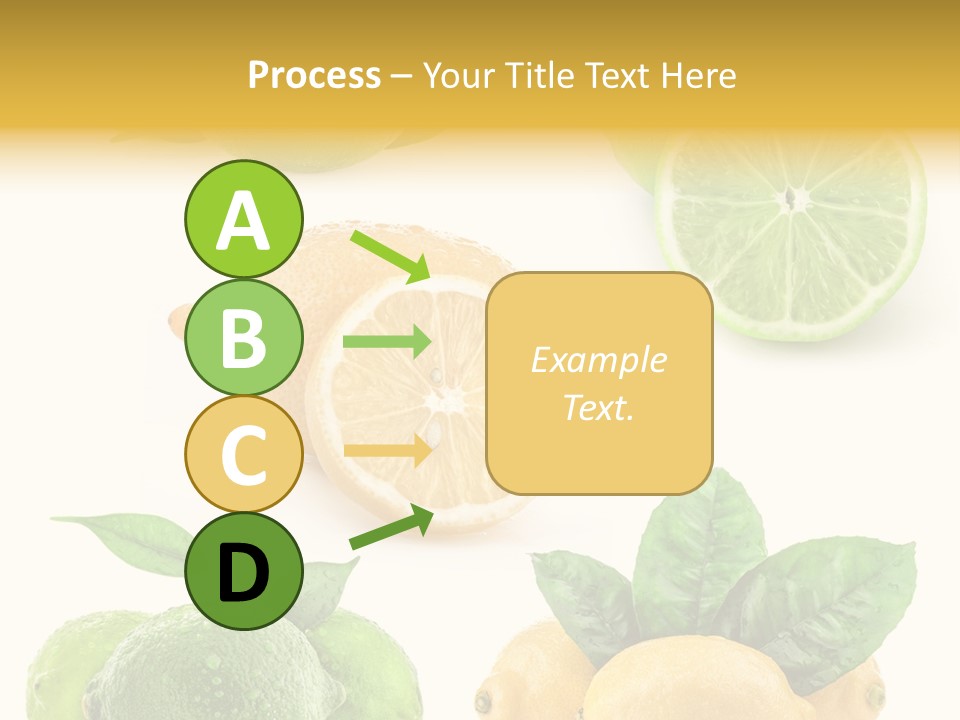 Process – Your Title Text Here

A

B

C

D

Example Text.